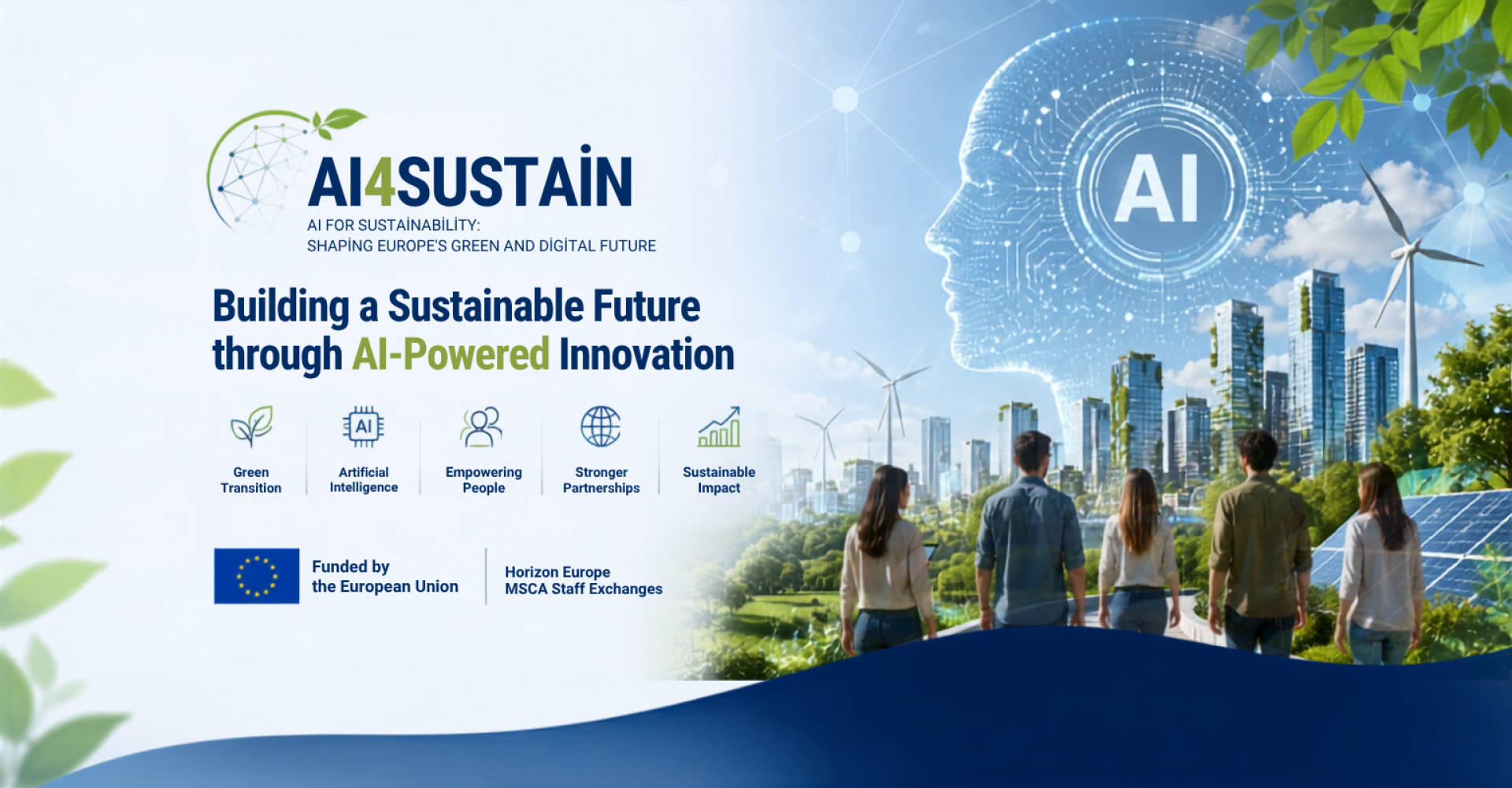 AI4SUSTAİN
AI FOR SUSTAİNABİLİTY:
SHAPİNG EUROPE'S GREEN AND DİGİTAL FUTURE

Building a Sustainable Future through AI-Powered Innovation

AI

Green Transition

Artificial Intelligence

Empowering People

Stronger Partnerships

Sustainable Impact

Funded by the European Union

Horizon Europe
MSCA Staff Exchanges

AI